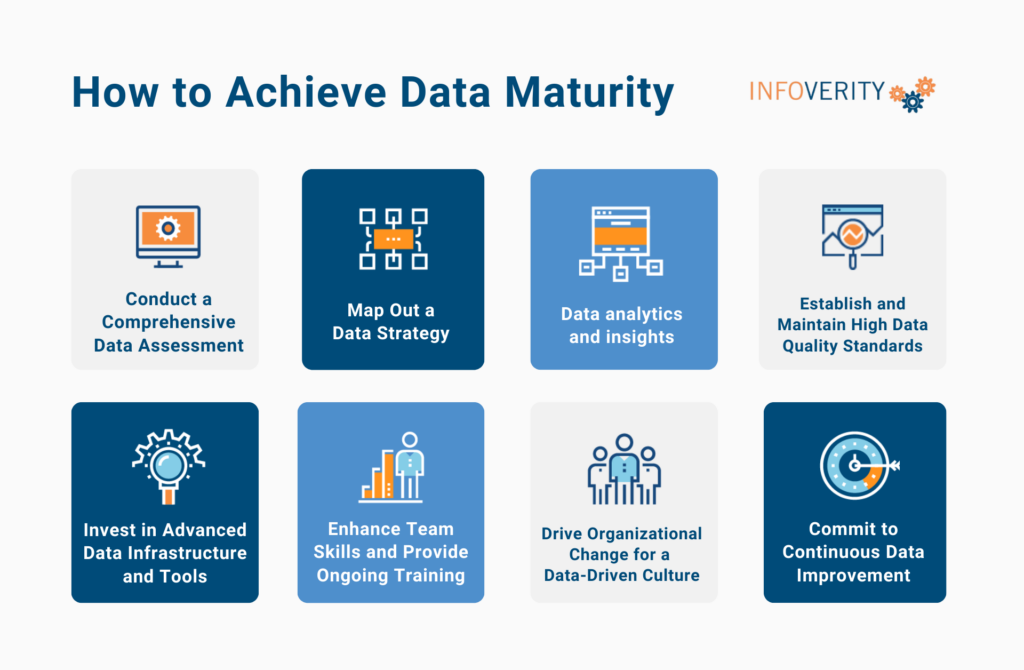 How to Achieve Data Maturity

INFOVERITY

Conduct a Comprehensive Data Assessment

Map Out a Data Strategy

Data analytics and insights

Establish and Maintain High Data Quality Standards

Invest in Advanced Data Infrastructure and Tools

Enhance Team Skills and Provide Ongoing Training

Drive Organizational Change for a Data-Driven Culture

Commit to Continuous Data Improvement